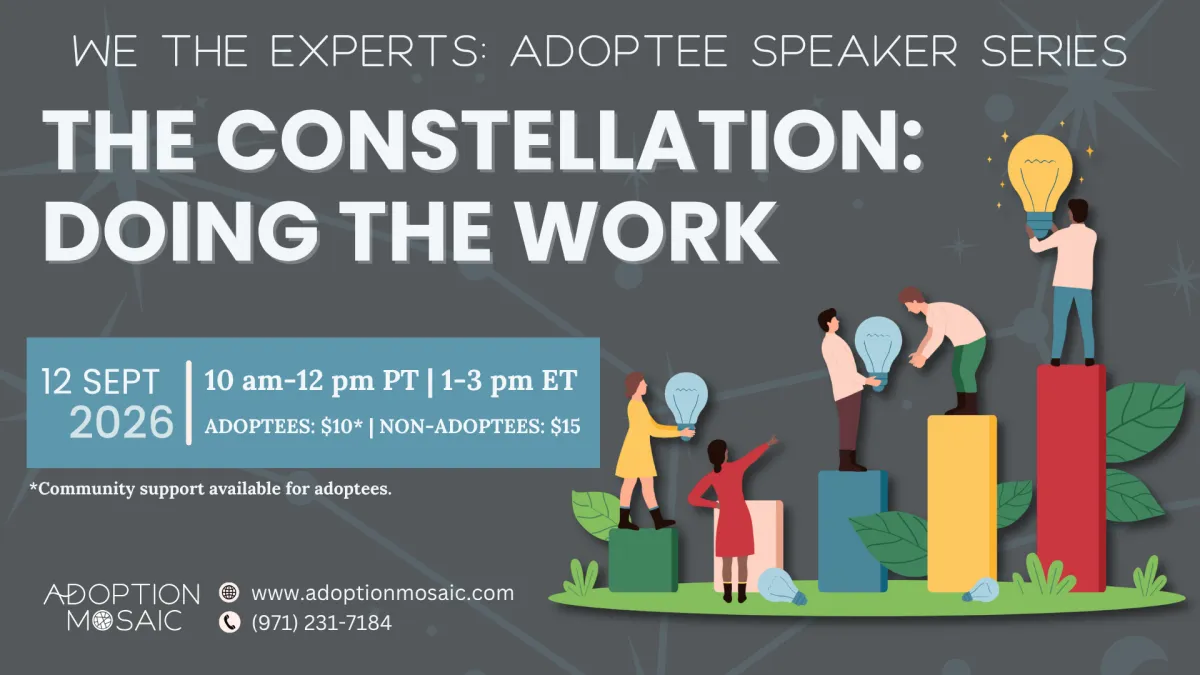 WE THE EXPERTS: ADOPTEE SPEAKER SERIES

THE CONSTELLATION: DOING THE WORK

12 SEPT
2026

10 am-12 pm PT | 1-3 pm ET

ADOPTEES: $10* | NON-ADOPTEES: $15

*Community support available for adoptees.

ADOPTION
MOSAIC

www.adoptionmosaic.com

(971) 231-7184